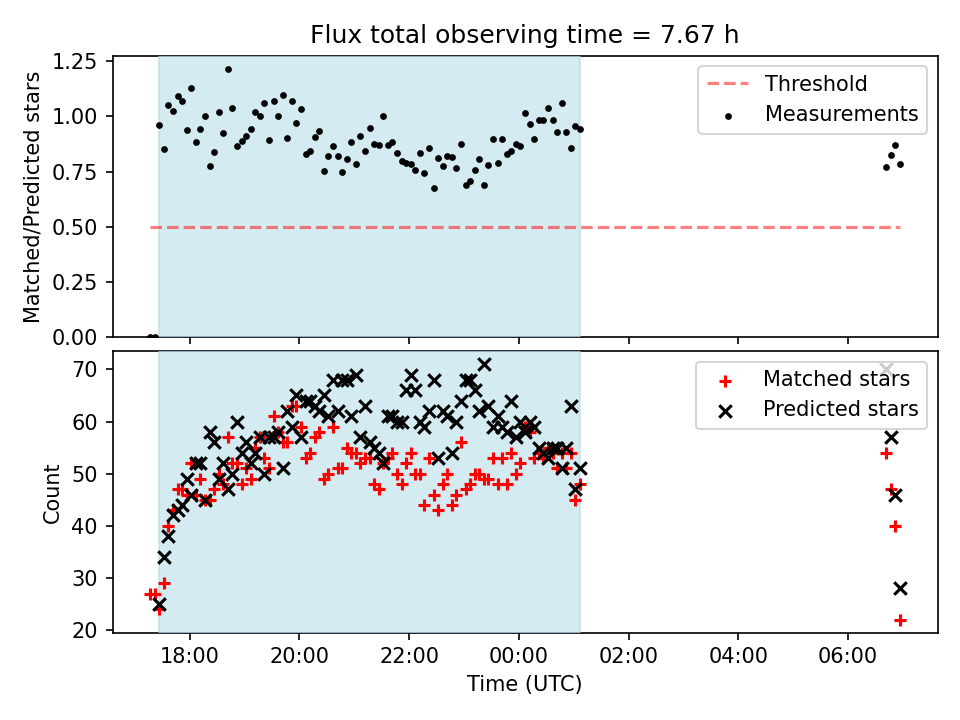 Flux total observing time = 7.67 h

Matched/Predicted stars

1.25
1.00
0.75
0.50
0.25
0.00

Threshold
Measurements

Count

70
60
50
40
30
20

Matched stars
Predicted stars

18:00
20:00
22:00
00:00
02:00
04:00
06:00

Time (UTC)